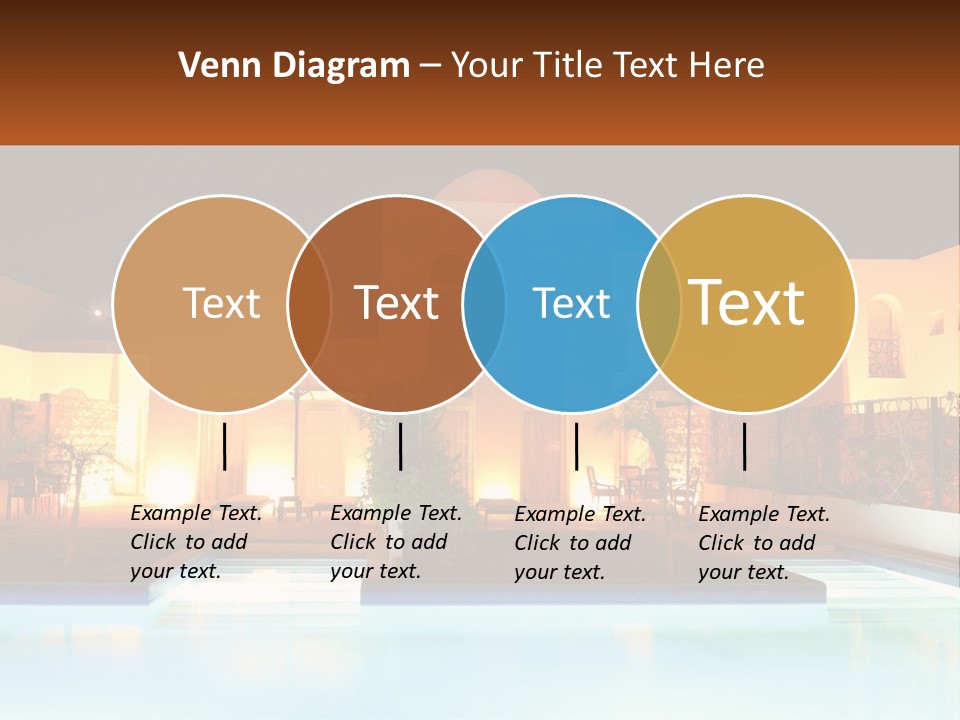 Venn Diagram – Your Title Text Here

Text

Text

Text

Text

Example Text. Click to add your text.

Example Text. Click to add your text.

Example Text. Click to add your text.

Example Text. Click to add your text.